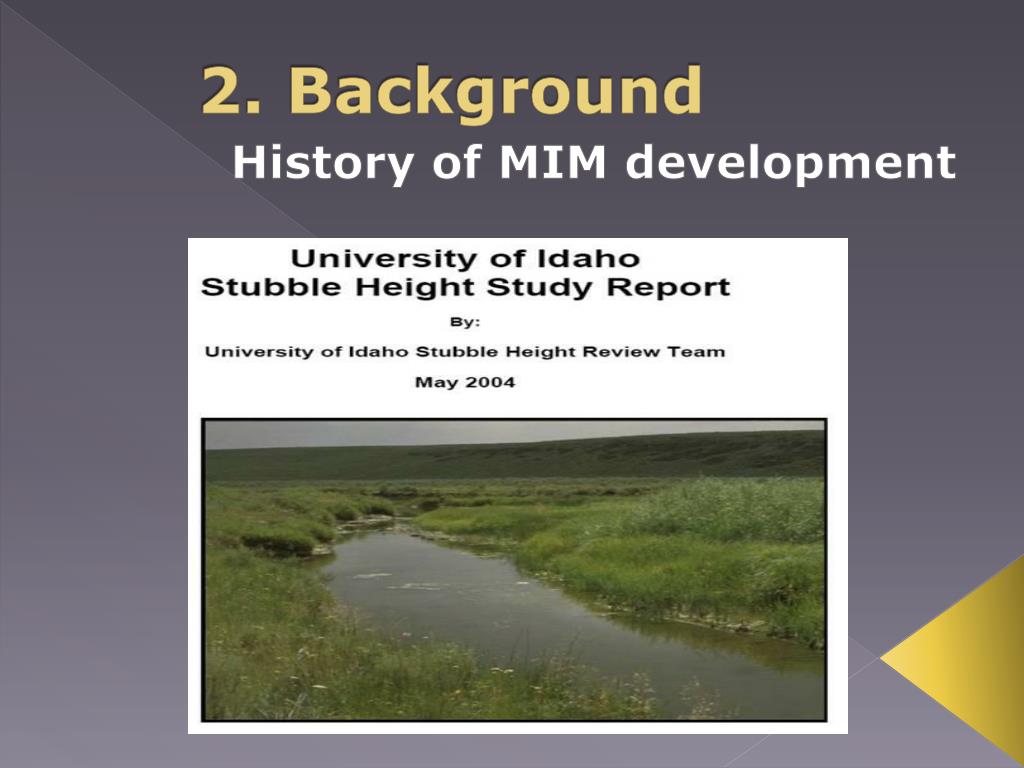 2. Background
History of MIM development

University of Idaho
Stubble Height Study Report

By:

University of Idaho Stubble Height Review Team

May 2004